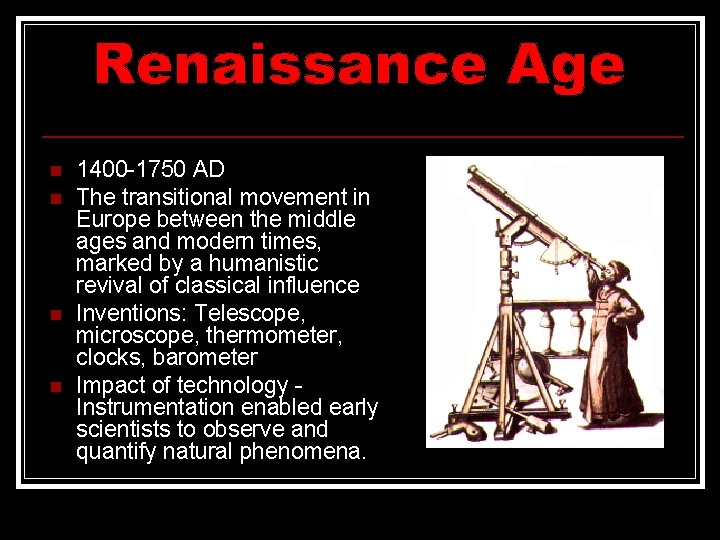 Renaissance Age

- 1400-1750 AD
- The transitional movement in Europe between the middle ages and modern times, marked by a humanistic revival of classical influence
- Inventions: Telescope, microscope, thermometer, clocks, barometer
- Impact of technology - Instrumentation enabled early scientists to observe and quantify natural phenomena.